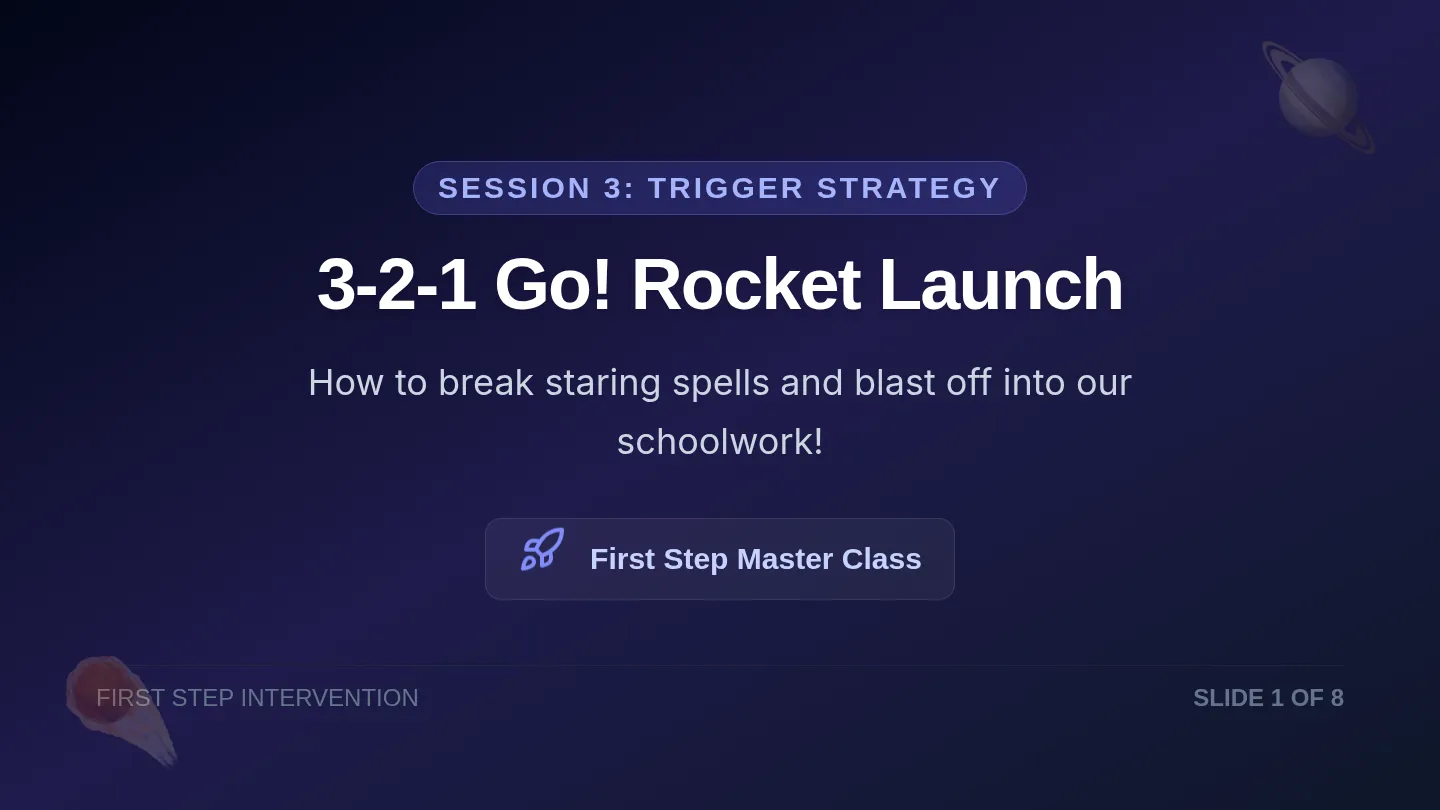 SESSION 3: TRIGGER STRATEGY

3-2-1 Go! Rocket Launch

How to break staring spells and blast off into our schoolwork!

First Step Master Class

FIRST STEP INTERVENTION

SLIDE 1 OF 8